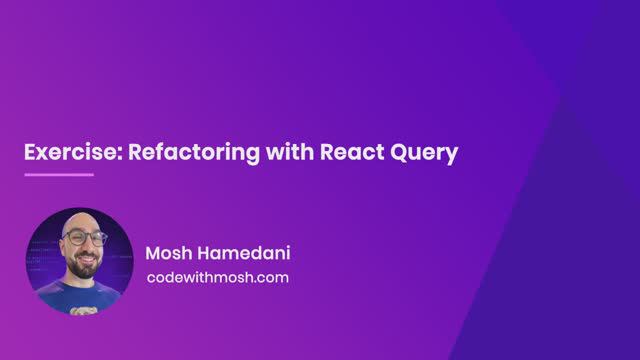 Exercise: Refactoring with React Query

Mosh Hamedani
codewithmosh.com